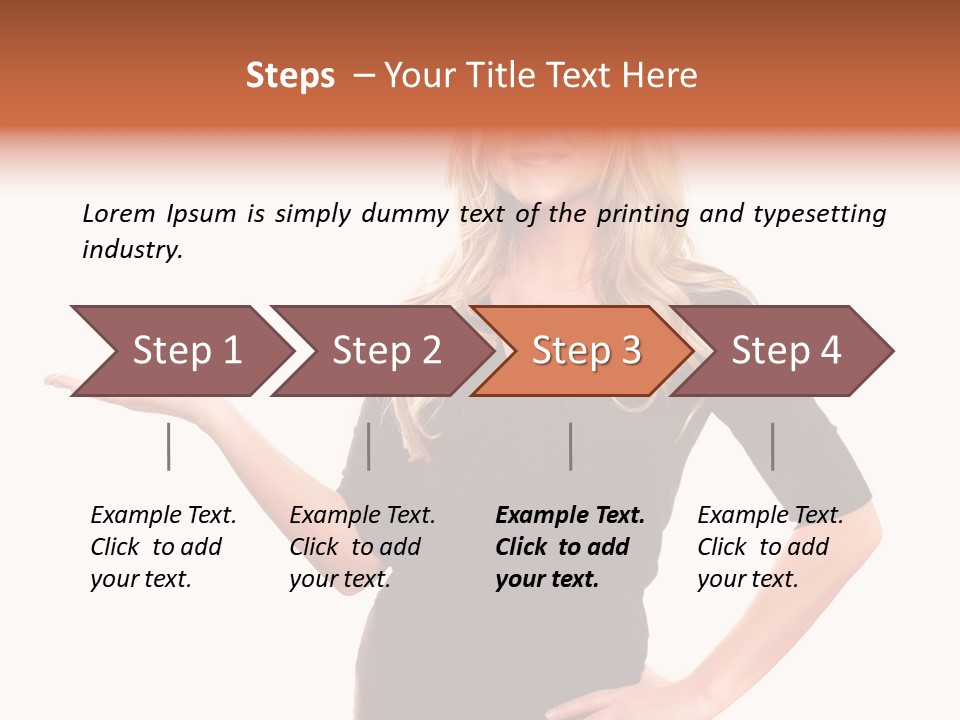 Steps – Your Title Text Here

Lorem Ipsum is simply dummy text of the printing and typesetting industry.

Step 1
Step 2
Step 3
Step 4

Example Text. Click to add your text.

Example Text. Click to add your text.

Example Text. Click to add your text.

Example Text. Click to add your text.